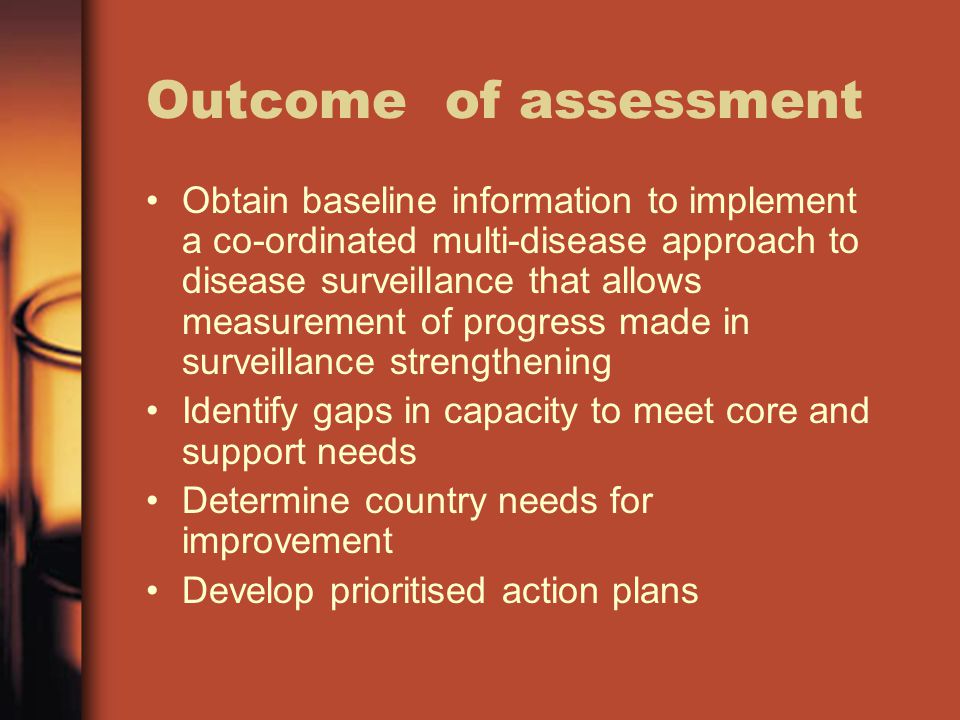 Outcome  of assessment

• Obtain baseline information to implement a co-ordinated multi-disease approach to disease surveillance that allows measurement of progress made in surveillance strengthening
• Identify gaps in capacity to meet core and support needs
• Determine country needs for improvement
• Develop prioritised action plans